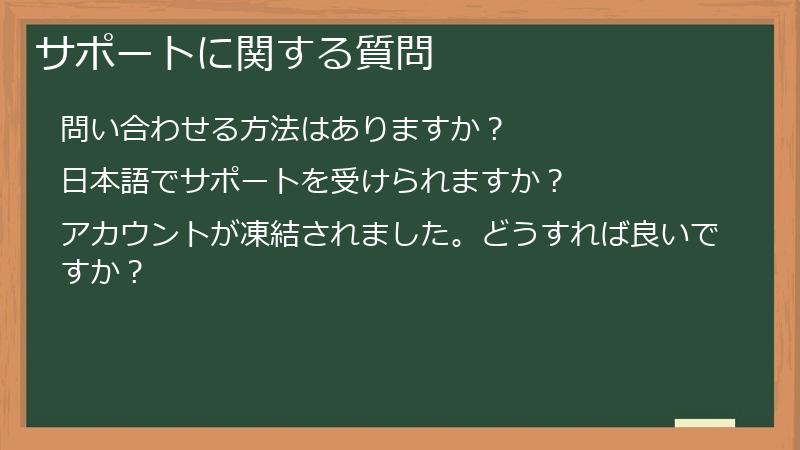 サポートに関する質問

問い合わせる方法はありますか？

日本語でサポートを受けられますか？

アカウントが凍結されました。どうすれば良いですか？